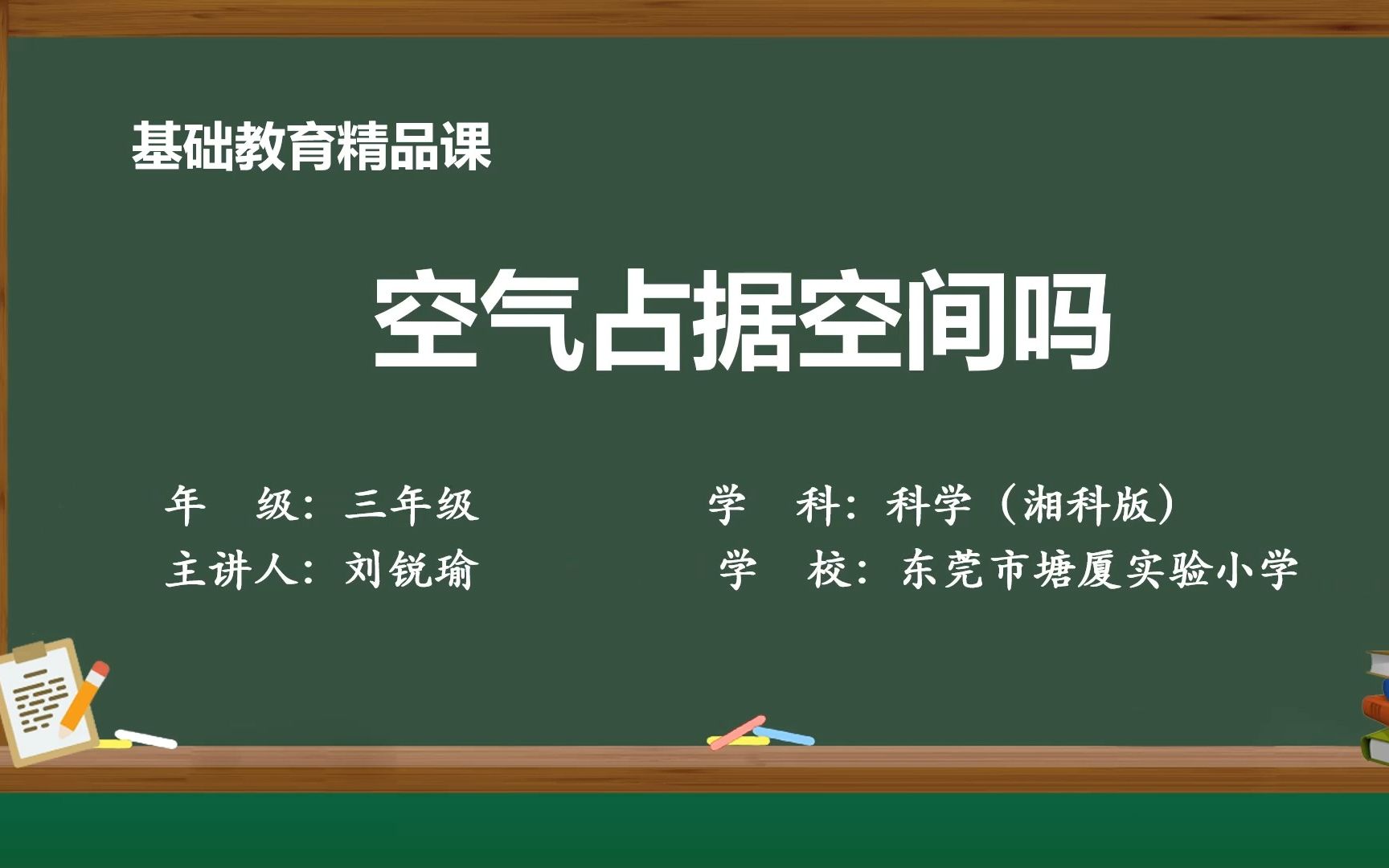 基础教育精品课

空气占据空间吗

年　级：三年级

学　科：科学（湘科版）

主讲人：刘锐瑜

学　校：东莞市塘厦实验小学